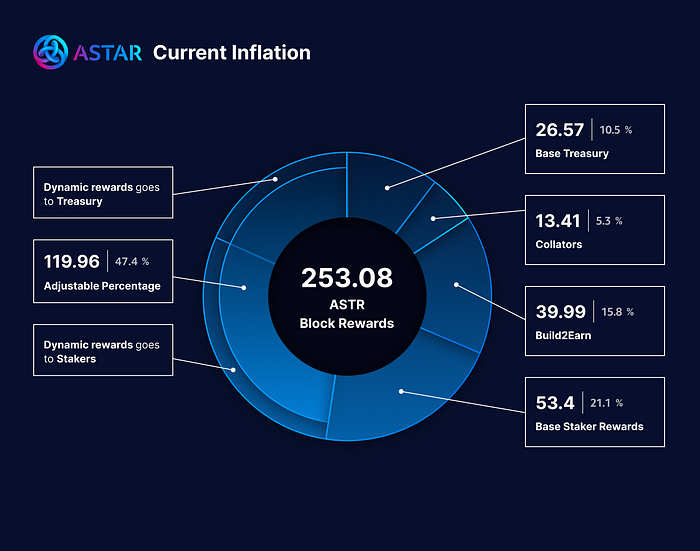 ASTAR Current Inflation

Dynamic rewards goes to Treasury

119.96 | 47.4 %
Adjustable Percentage

Dynamic rewards goes to Stakers

253.08
ASTR
Block Rewards

26.57 | 10.5 %
Base Treasury

13.41 | 5.3 %
Collators

39.99 | 15.8 %
Build2Earn

53.4 | 21.1 %
Base Staker Rewards